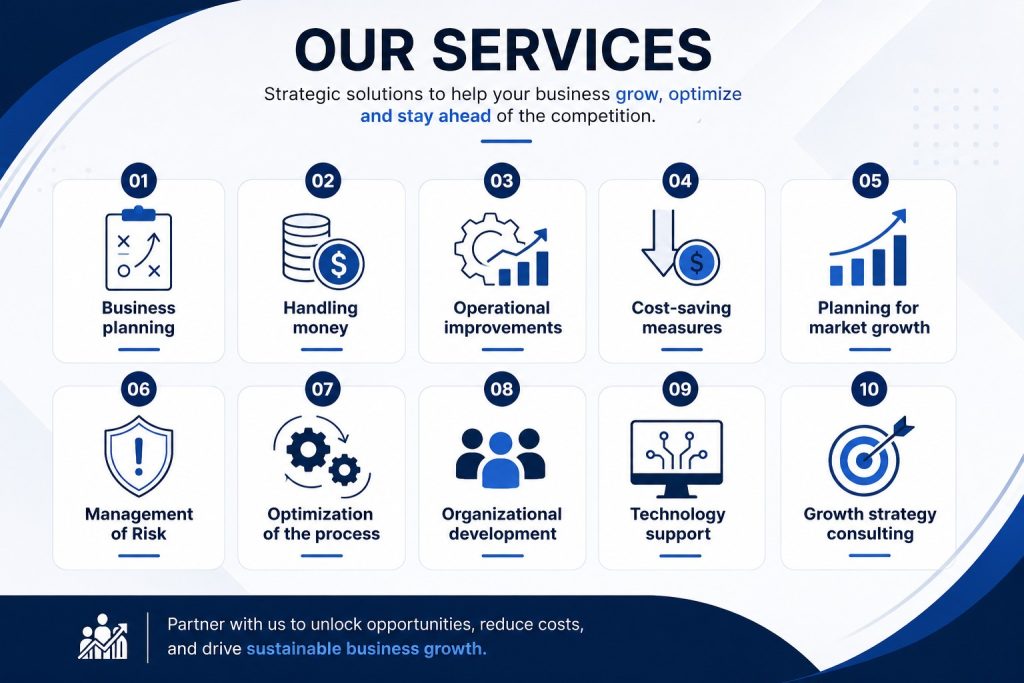 OUR SERVICES

Strategic solutions to help your business grow, optimize and stay ahead of the competition.

01
Business planning

02
Handling money

03
Operational improvements

04
Cost-saving measures

05
Planning for market growth

06
Management of Risk

07
Optimization of the process

08
Organizational development

09
Technology support

10
Growth strategy consulting

Partner with us to unlock opportunities, reduce costs, and drive sustainable business growth.